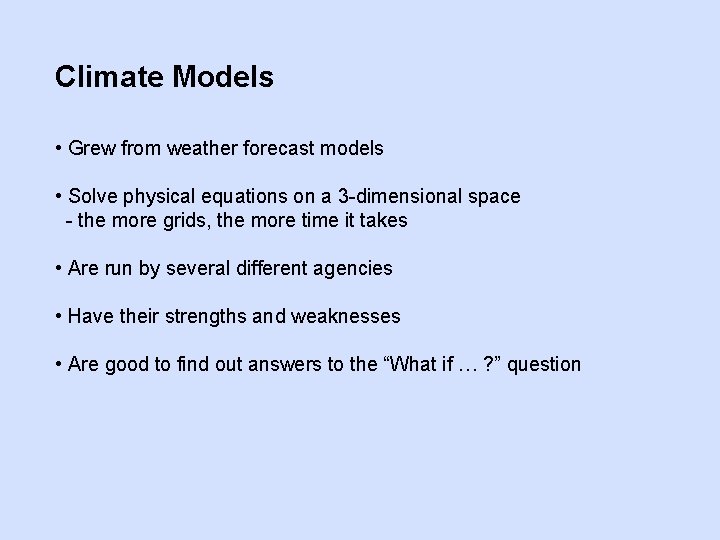 Climate Models

• Grew from weather forecast models

• Solve physical equations on a 3-dimensional space
- the more grids, the more time it takes

• Are run by several different agencies

• Have their strengths and weaknesses

• Are good to find out answers to the “What if … ?” question